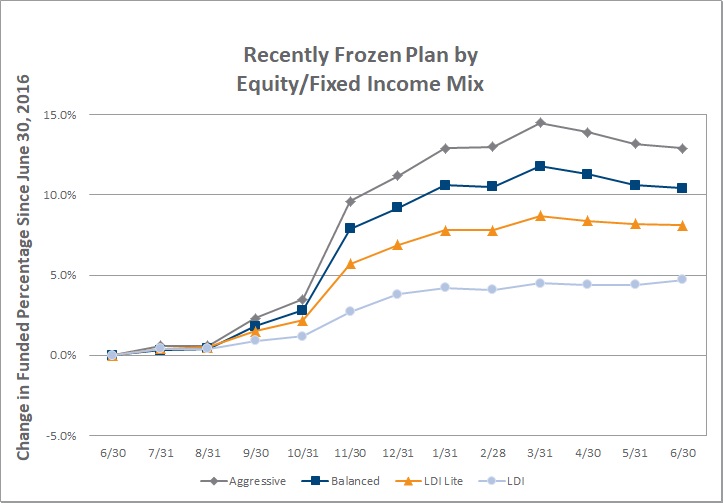 Recently Frozen Plan by Equity/Fixed Income Mix

Change in Funded Percentage Since June 30, 2016

15.0%
10.0%
5.0%
0.0%
-5.0%

6/30 7/31 8/31 9/30 10/31 11/30 12/31 1/31 2/28 3/31 4/30 5/31 6/30

Aggressive
Balanced
LDI Lite
LDI